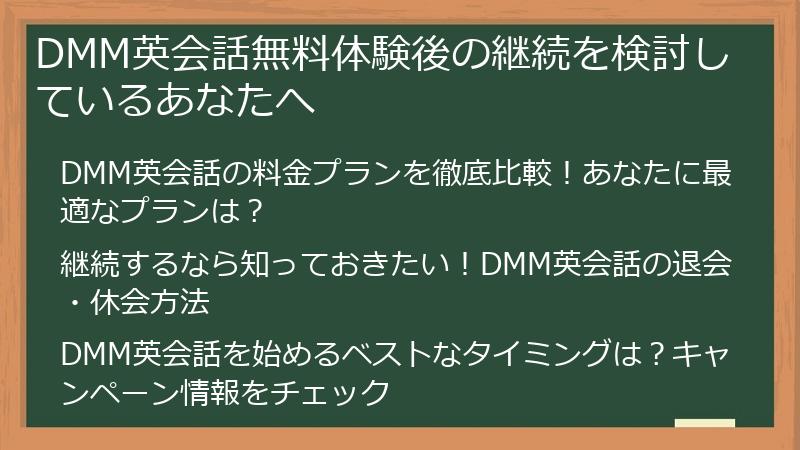 DMM英会話無料体験後の継続を検討しているあなたへ

DMM英会話の料金プランを徹底比較！あなたに最適なプランは？

継続するなら知っておきたい！DMM英会話の退会・休会方法

DMM英会話を始めるベストなタイミングは？キャンペーン情報をチェック